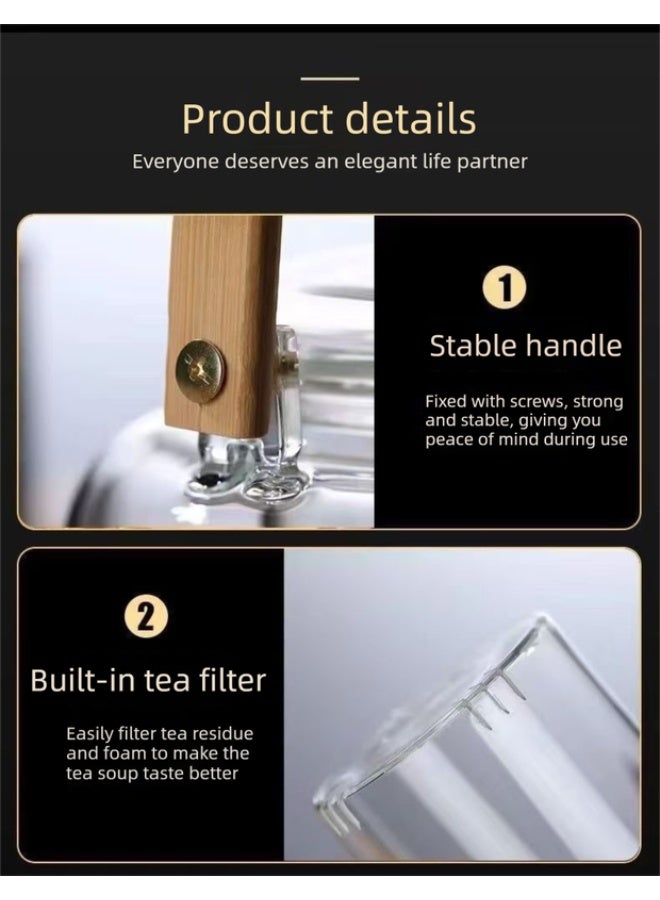 Product details

Everyone deserves an elegant life partner

1

Stable handle

Fixed with screws, strong and stable, giving you peace of mind during use

2

Built-in tea filter

Easily filter tea residue and foam to make the tea soup taste better